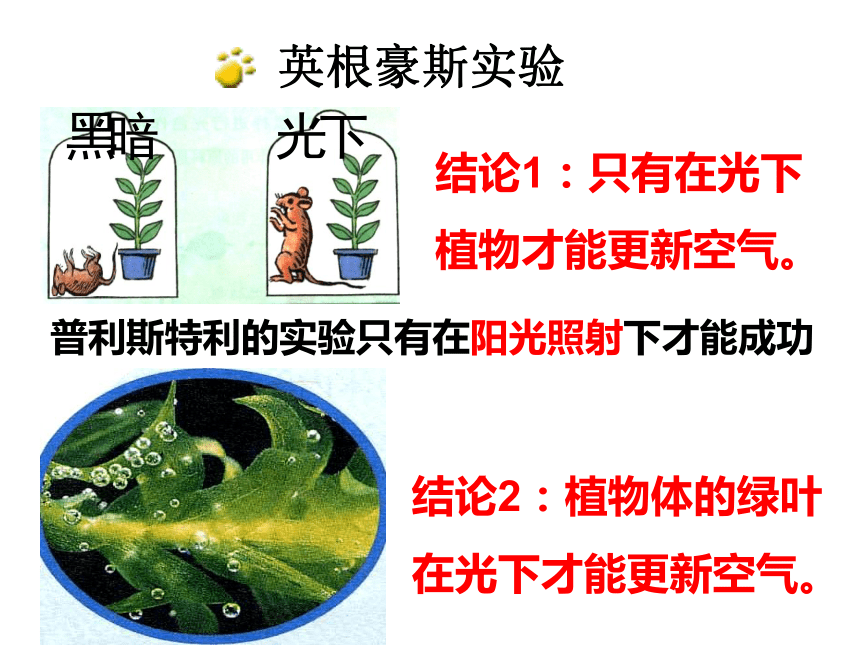 英根豪斯实验

黑暗

光下

结论1：只有在光下植物才能更新空气。

普利斯特利的实验只有在阳光照射下才能成功

结论2：植物体的绿叶在光下才能更新空气。